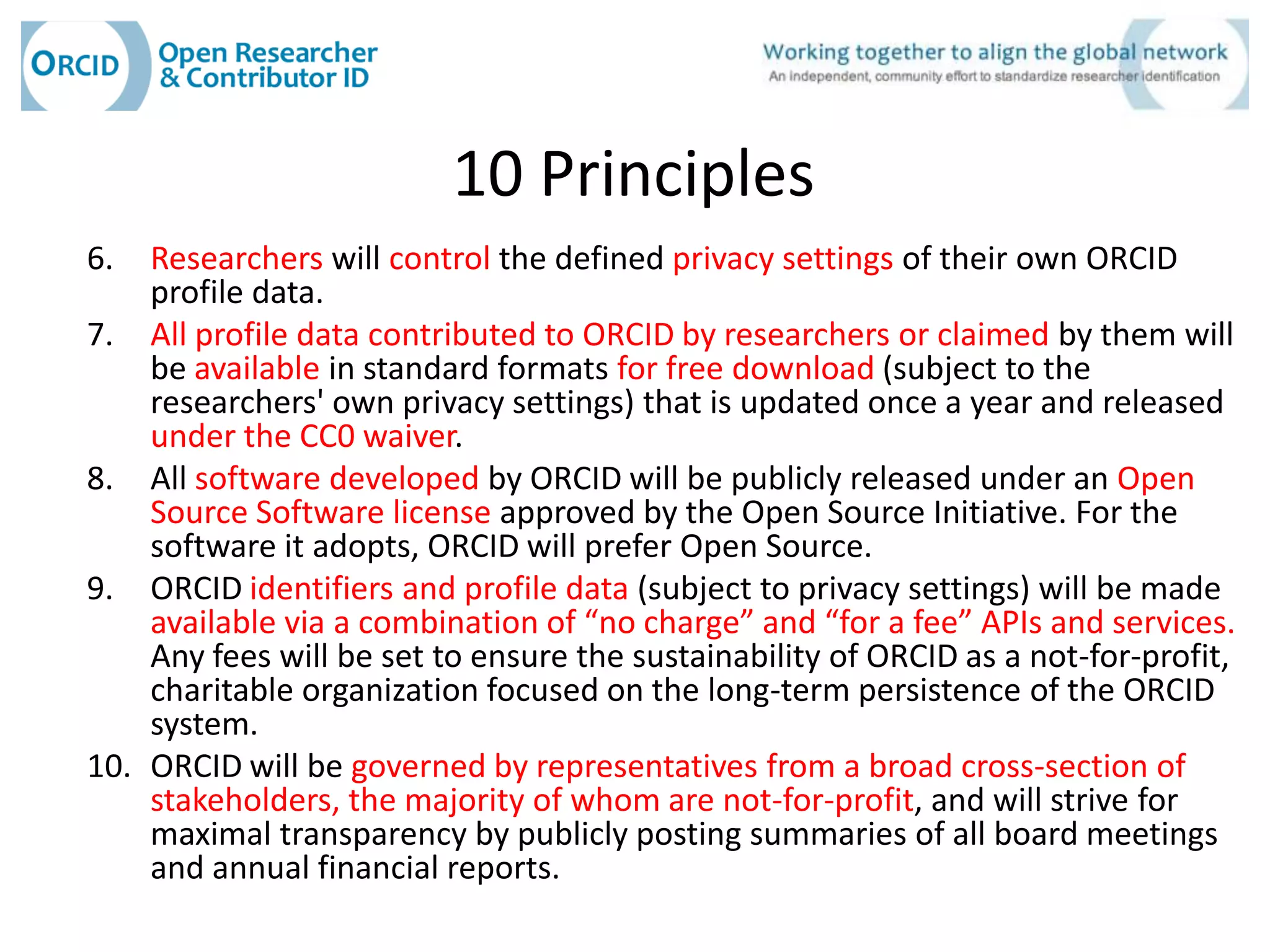 ORCID Open Researcher & Contributor ID

Working together to align the global network
An independent, community effort to standardize researcher identification

10 Principles

6. Researchers will control the defined privacy settings of their own ORCID profile data.

7. All profile data contributed to ORCID by researchers or claimed by them will be available in standard formats for free download (subject to the researchers' own privacy settings) that is updated once a year and released under the CC0 waiver.

8. All software developed by ORCID will be publicly released under an Open Source Software license approved by the Open Source Initiative. For the software it adopts, ORCID will prefer Open Source.

9. ORCID identifiers and profile data (subject to privacy settings) will be made available via a combination of “no charge” and “for a fee” APIs and services. Any fees will be set to ensure the sustainability of ORCID as a not-for-profit, charitable organization focused on the long-term persistence of the ORCID system.

10. ORCID will be governed by representatives from a broad cross-section of stakeholders, the majority of whom are not-for-profit, and will strive for maximal transparency by publicly posting summaries of all board meetings and annual financial reports.